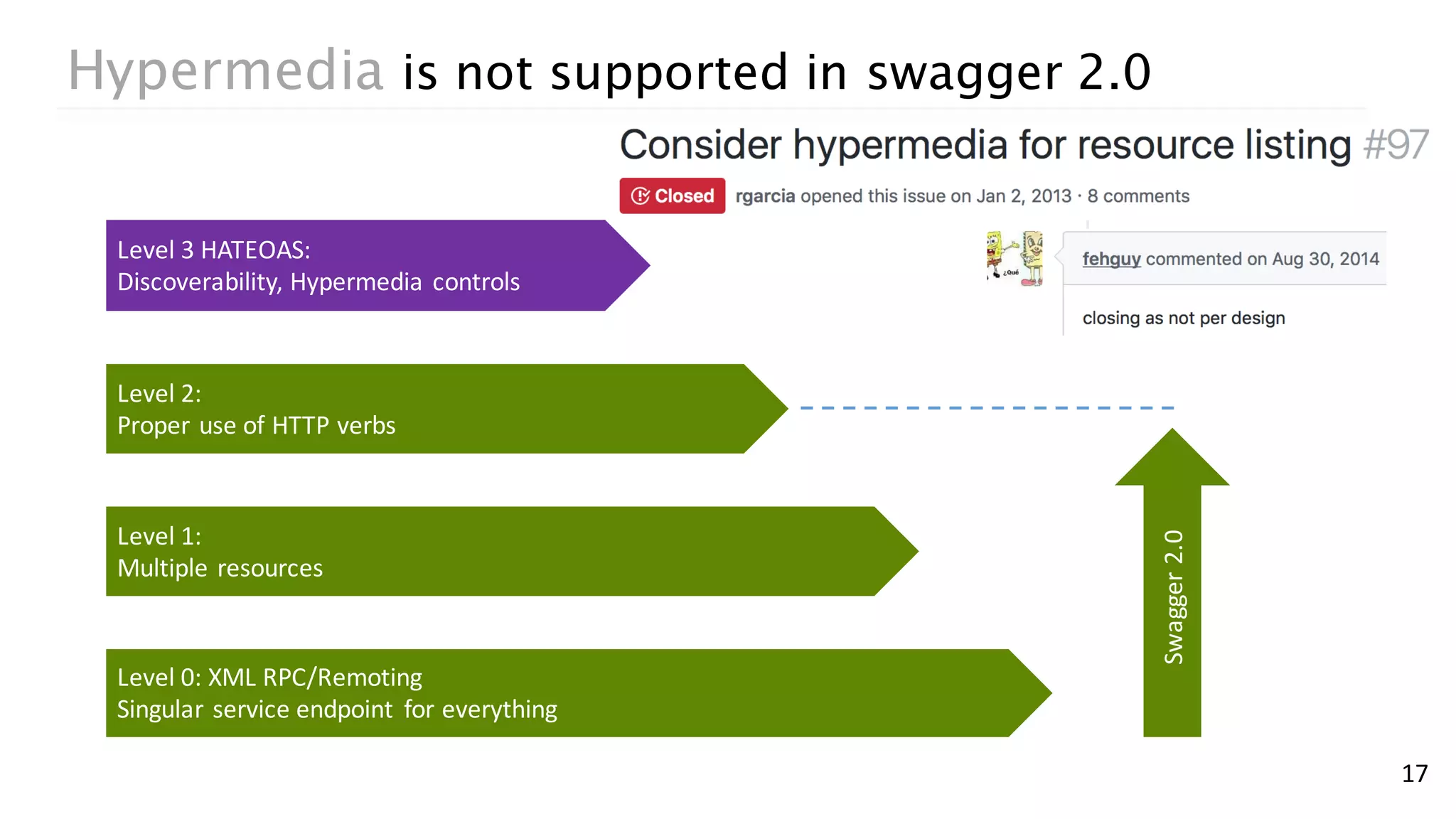 Hypermedia is not supported in swagger 2.0

Consider hypermedia for resource listing #97

Closed rgarcia opened this issue on Jan 2, 2013 · 8 comments

¿Qué

fehguy commented on Aug 30, 2014

closing as not per design

Level 3 HATEOAS:
Discoverability, Hypermedia controls

Level 2:
Proper use of HTTP verbs

Level 1:
Multiple resources

Level 0: XML RPC/Remoting
Singular service endpoint for everything

Swagger 2.0

17